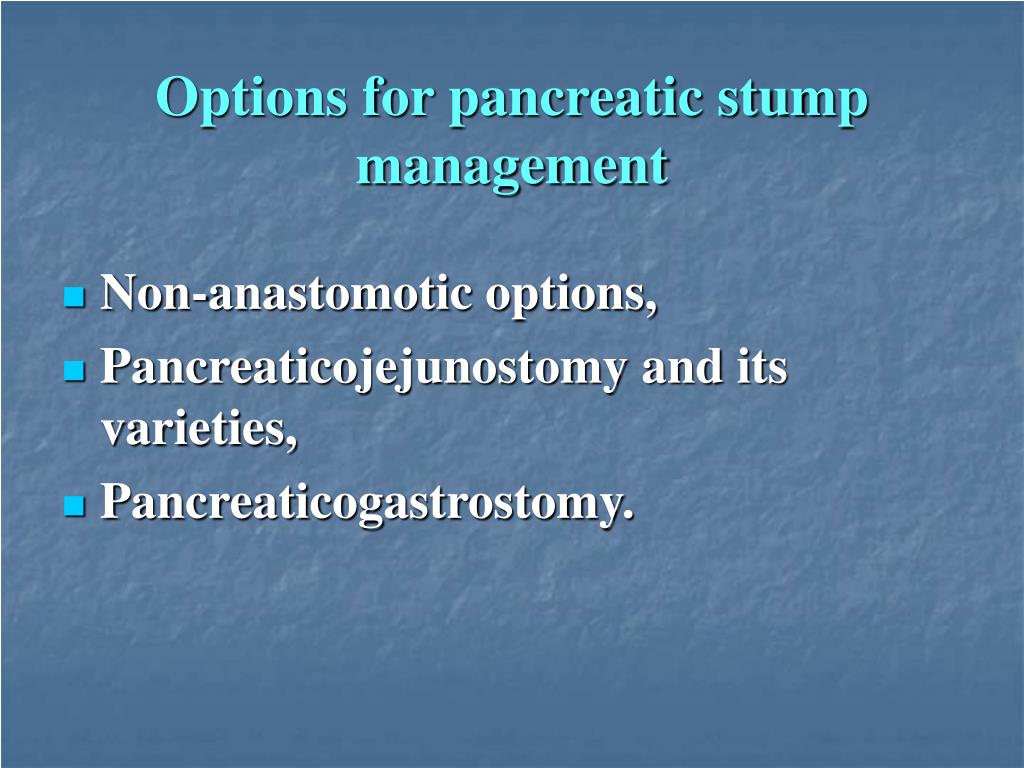 Options for pancreatic stump management

- Non-anastomotic options,
- Pancreaticojejunostomy and its varieties,
- Pancreaticogastrostomy.